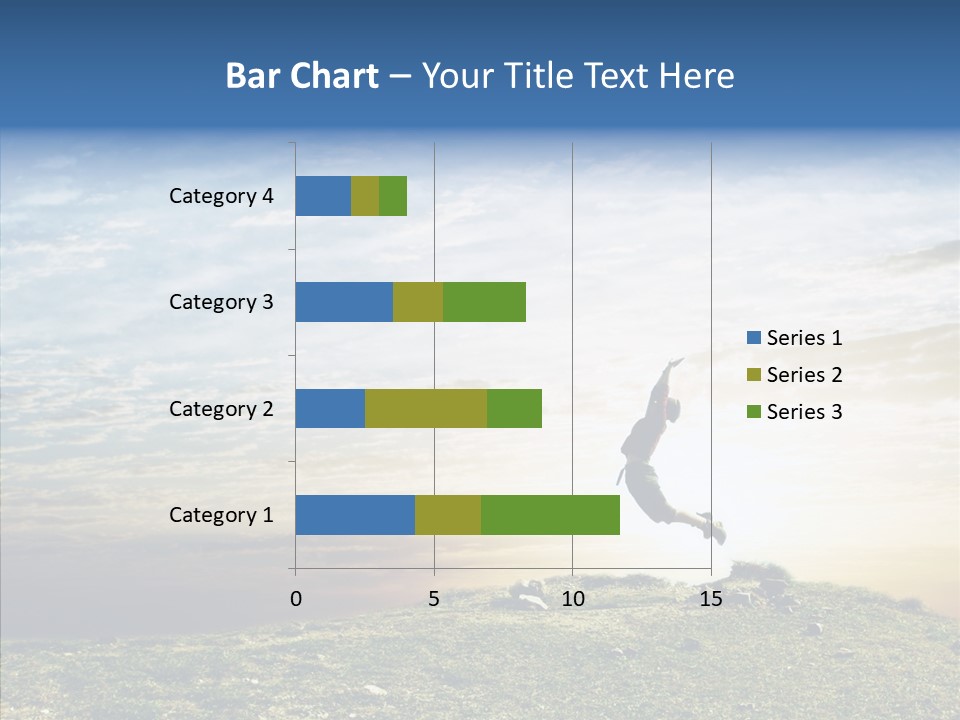 Bar Chart – Your Title Text Here

Category 4
Category 3
Category 2
Category 1

0
5
10
15

Series 1
Series 2
Series 3